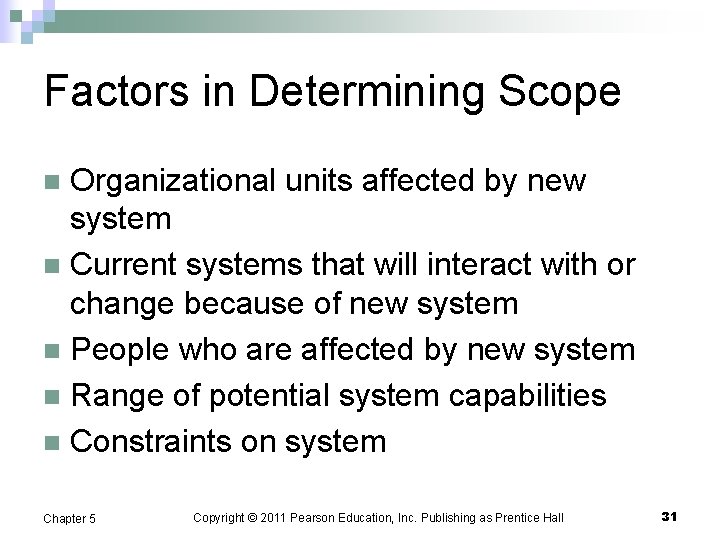 Factors in Determining Scope

- Organizational units affected by new system
- Current systems that will interact with or change because of new system
- People who are affected by new system
- Range of potential system capabilities
- Constraints on system

Chapter 5

Copyright © 2011 Pearson Education, Inc. Publishing as Prentice Hall

31